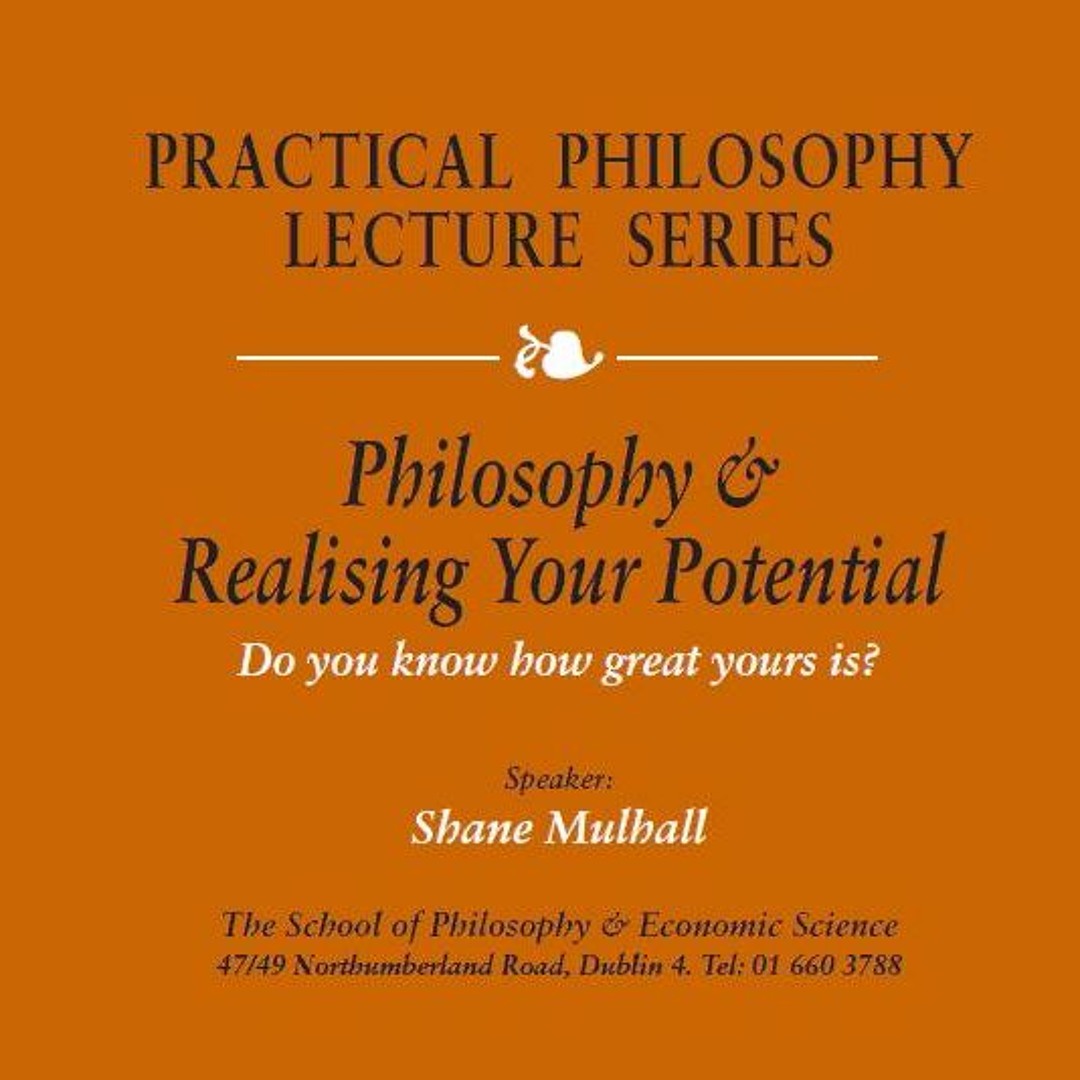 PRACTICAL PHILOSOPHY LECTURE SERIES

Philosophy & Realising Your Potential

Do you know how great yours is?

Speaker:

Shane Mulhall

The School of Philosophy & Economic Science

47/49 Northumberland Road, Dublin 4. Tel: 01 660 3788